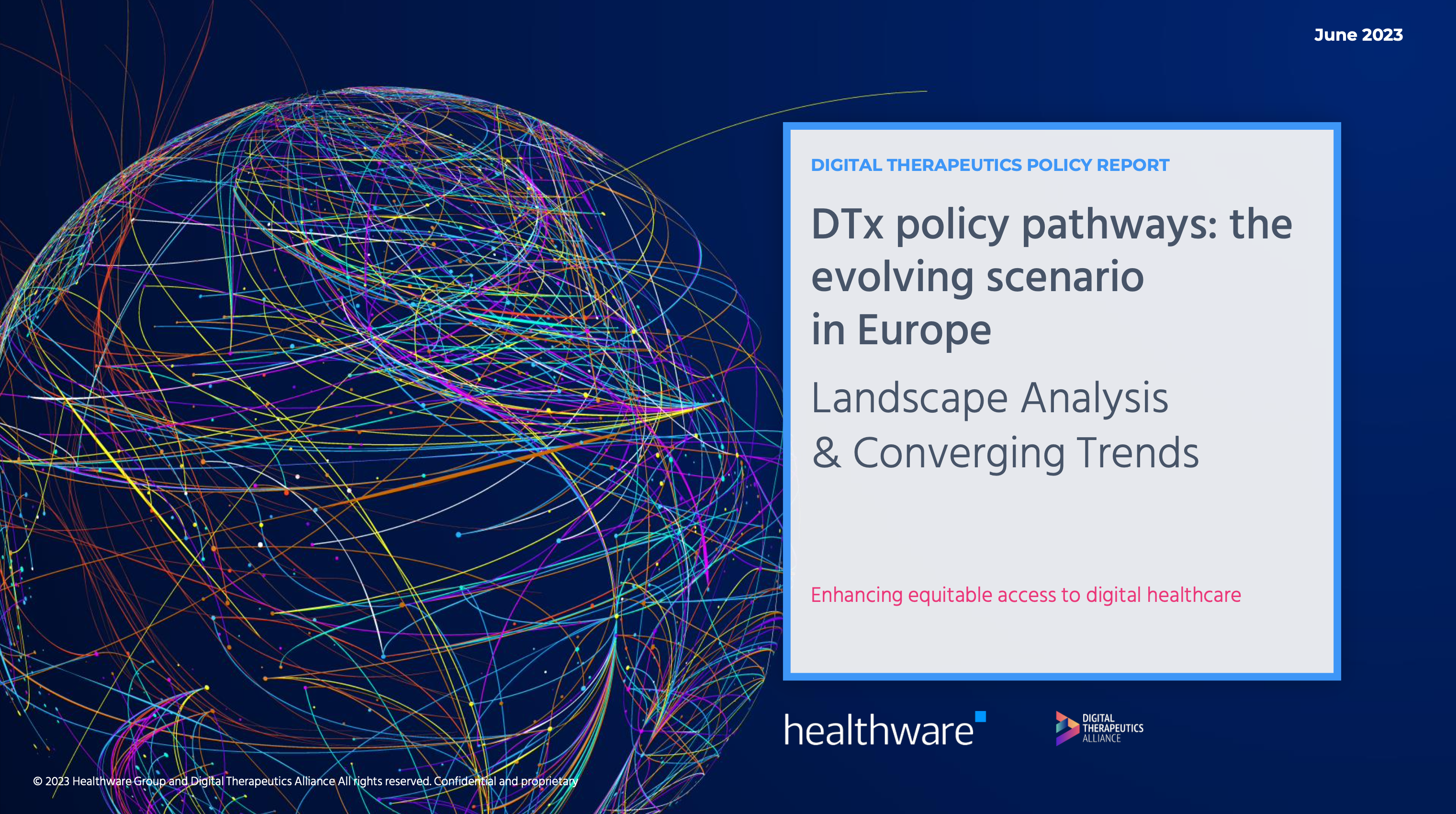 June 2023

DIGITAL THERAPEUTICS POLICY REPORT

DTx policy pathways: the evolving scenario in Europe

Landscape Analysis & Converging Trends

Enhancing equitable access to digital healthcare

healthware

DIGITAL THERAPEUTICS ALLIANCE

© 2023 Healthware Group and Digital Therapeutics Alliance All rights reserved. Confidential and proprietary